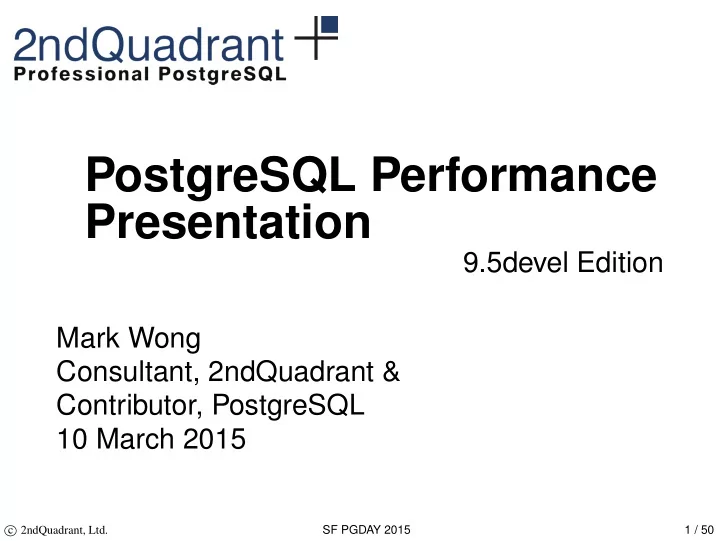 2ndQuadrant
Professional PostgreSQL

PostgreSQL Performance Presentation
9.5devel Edition

Mark Wong
Consultant, 2ndQuadrant &
Contributor, PostgreSQL
10 March 2015

© 2ndQuadrant, Ltd. SF PGDAY 2015 1 / 50